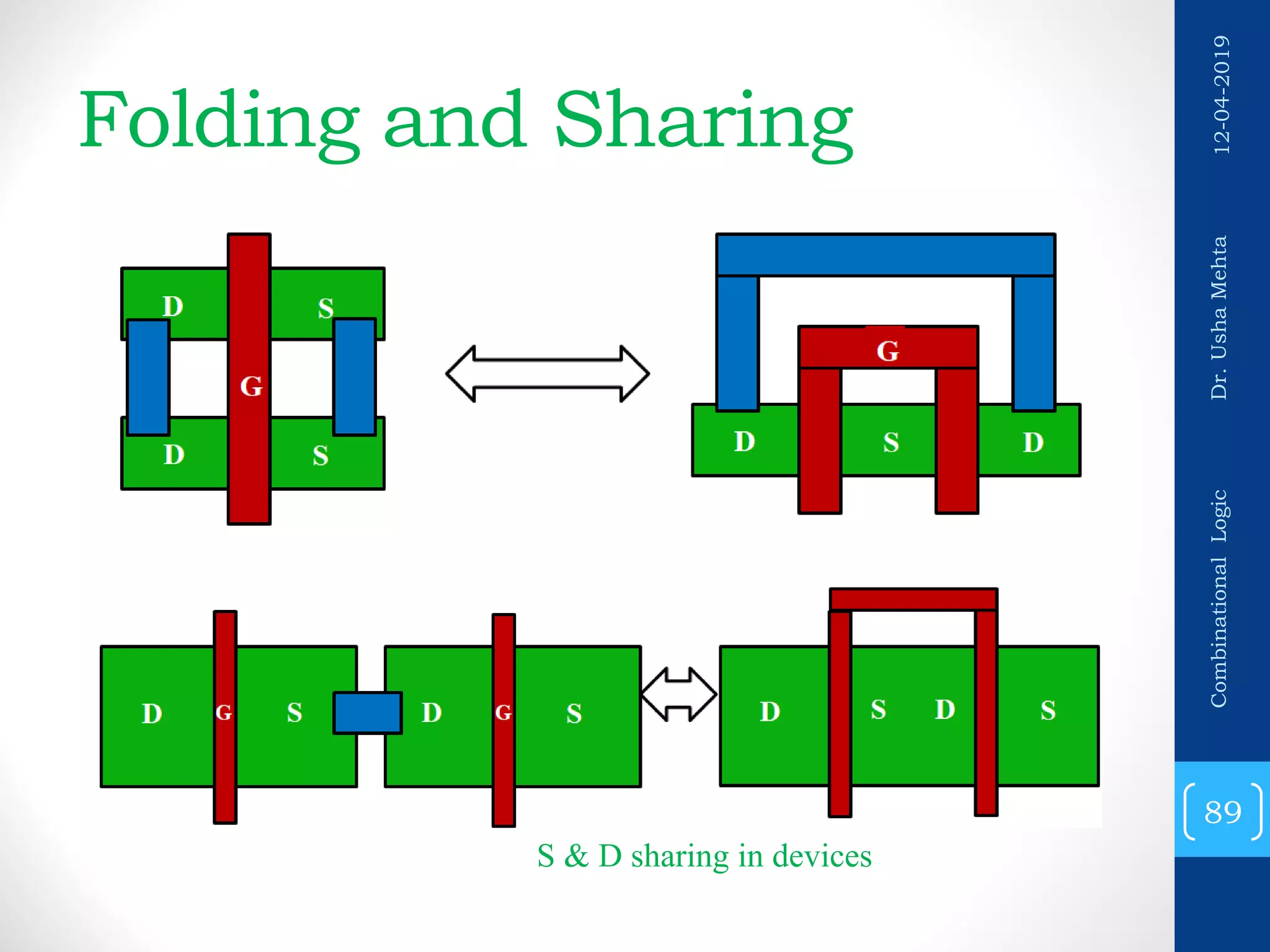 Folding and Sharing

D
S
G
D
S

G
D
S
D

D
G
S
D
G
S

D
S
D
S

S & D sharing in devices

12-04-2019
Dr. Usha Mehta
Combinational Logic
89